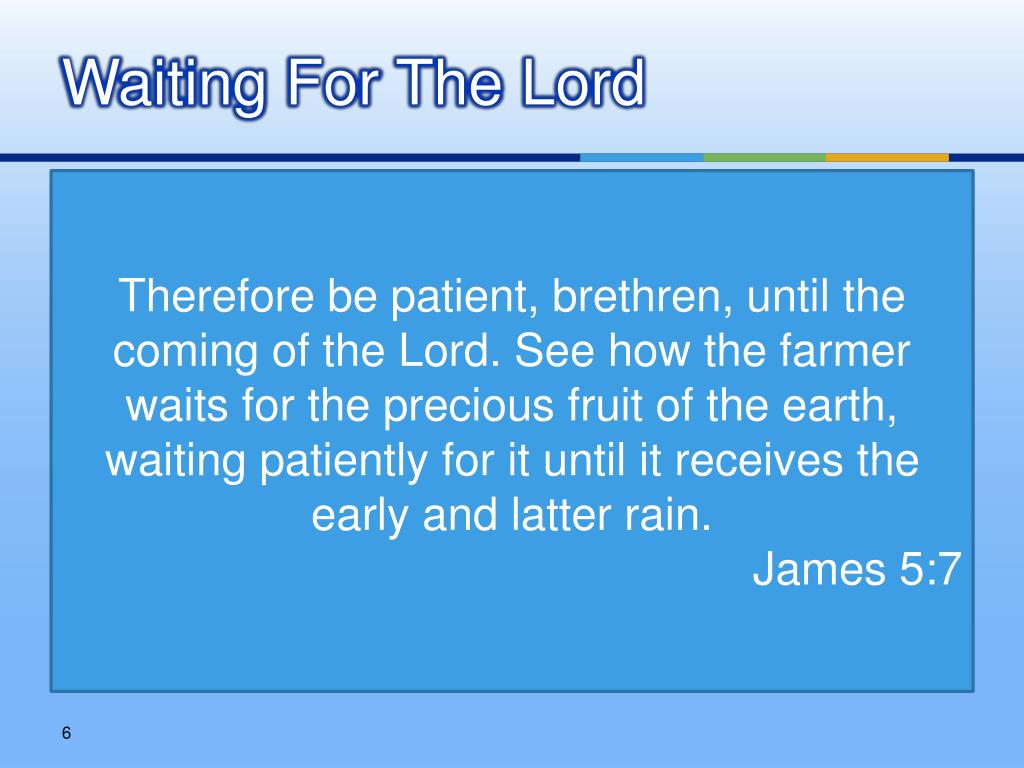 Waiting For The Lord

Therefore be patient, brethren, until the coming of the Lord. See how the farmer waits for the precious fruit of the earth, waiting patiently for it until it receives the early and latter rain.

James 5:7

6